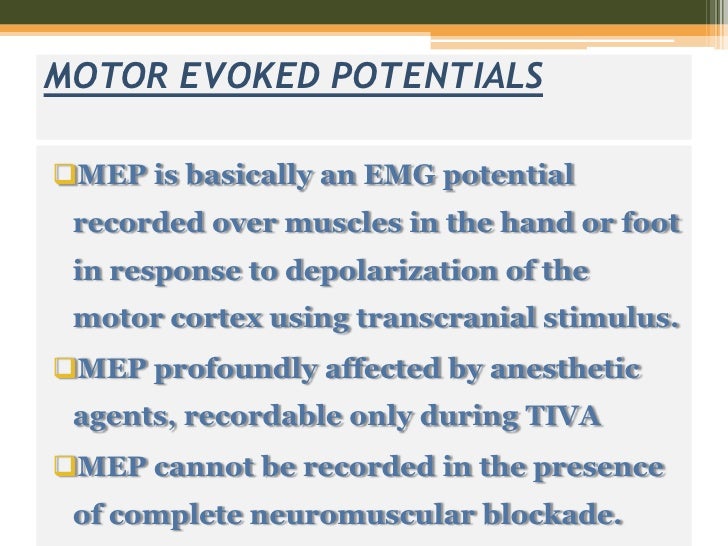 MOTOR EVOKED POTENTIALS

❑MEP is basically an EMG potential recorded over muscles in the hand or foot in response to depolarization of the motor cortex using transcranial stimulus.

❑MEP profoundly affected by anesthetic agents, recordable only during TIVA

❑MEP cannot be recorded in the presence of complete neuromuscular blockade.